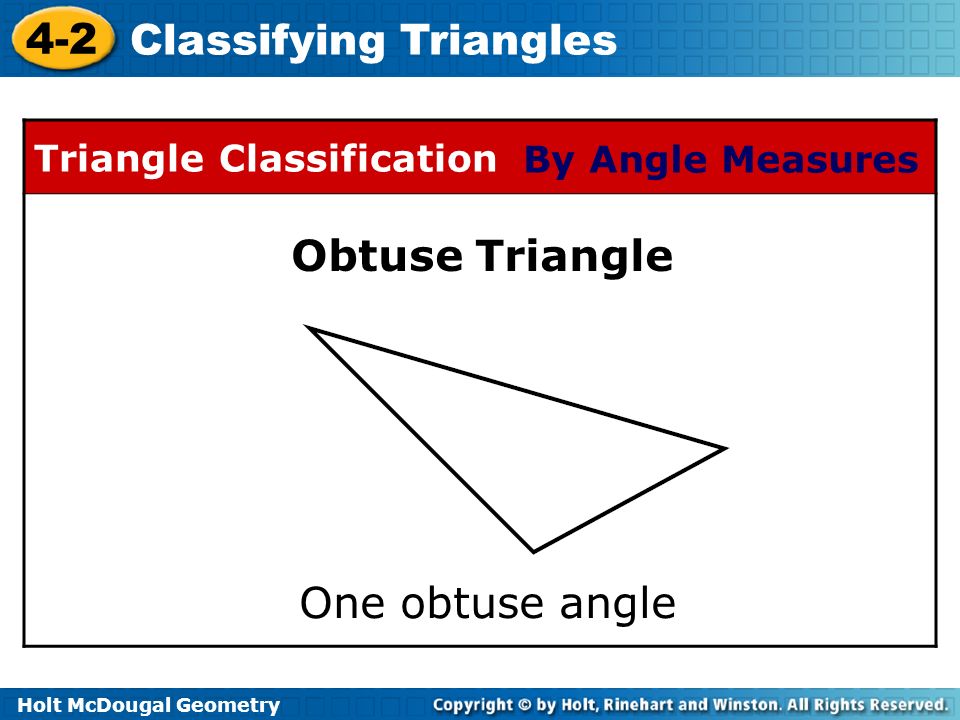 4-2 Classifying Triangles

Triangle Classification By Angle Measures

Obtuse Triangle

One obtuse angle

Holt McDougal Geometry

Copyright © by Holt, Rinehart and Winston. All Rights Reserved.